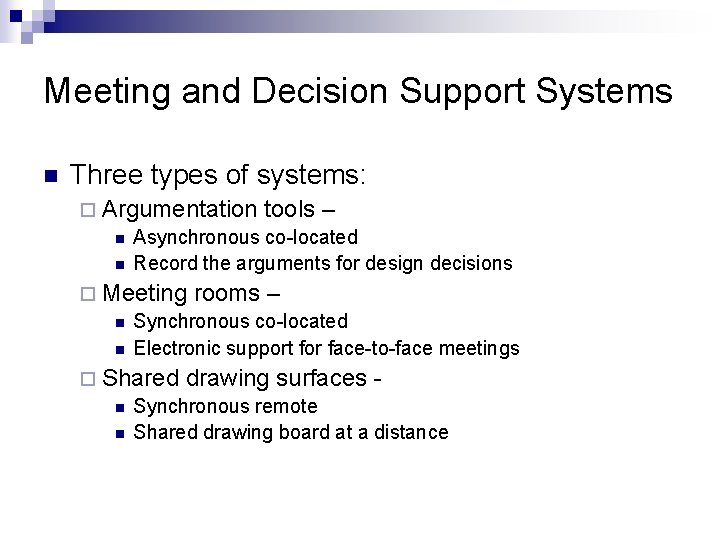 Meeting and Decision Support Systems

Three types of systems:

Argumentation tools –

Asynchronous co-located

Record the arguments for design decisions

Meeting rooms –

Synchronous co-located

Electronic support for face-to-face meetings

Shared drawing surfaces -

Synchronous remote

Shared drawing board at a distance